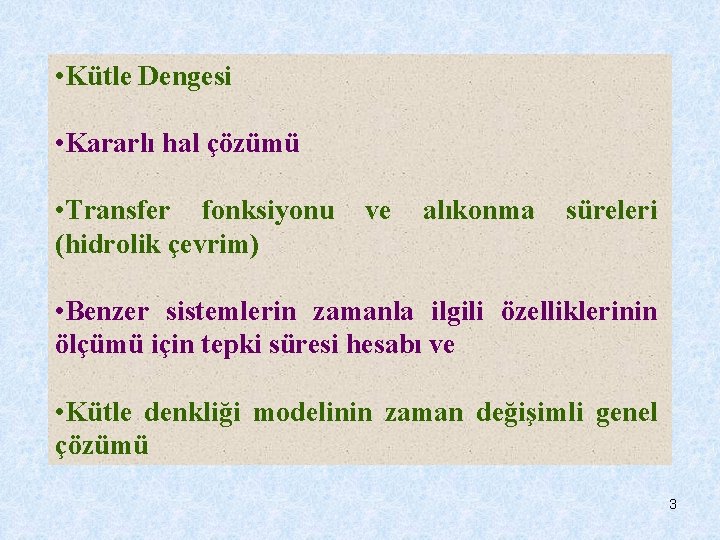 •Kütle Dengesi

•Kararlı hal çözümü

•Transfer fonksiyonu ve alıkonma süreleri (hidrolik çevrim)

•Benzer sistemlerin zamanla ilgili özelliklerinin ölçümü için tepki süresi hesabı ve

•Kütle denkliği modelinin zaman değişimli genel çözümü

3